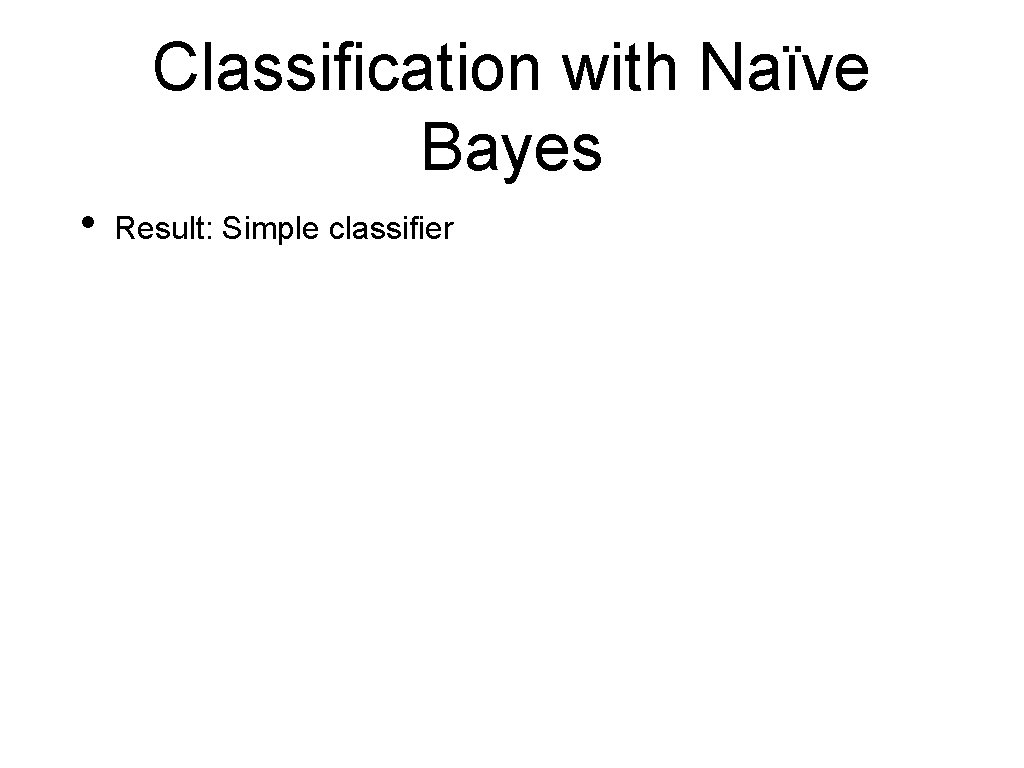 Classification with Naïve Bayes

• Result: Simple classifier